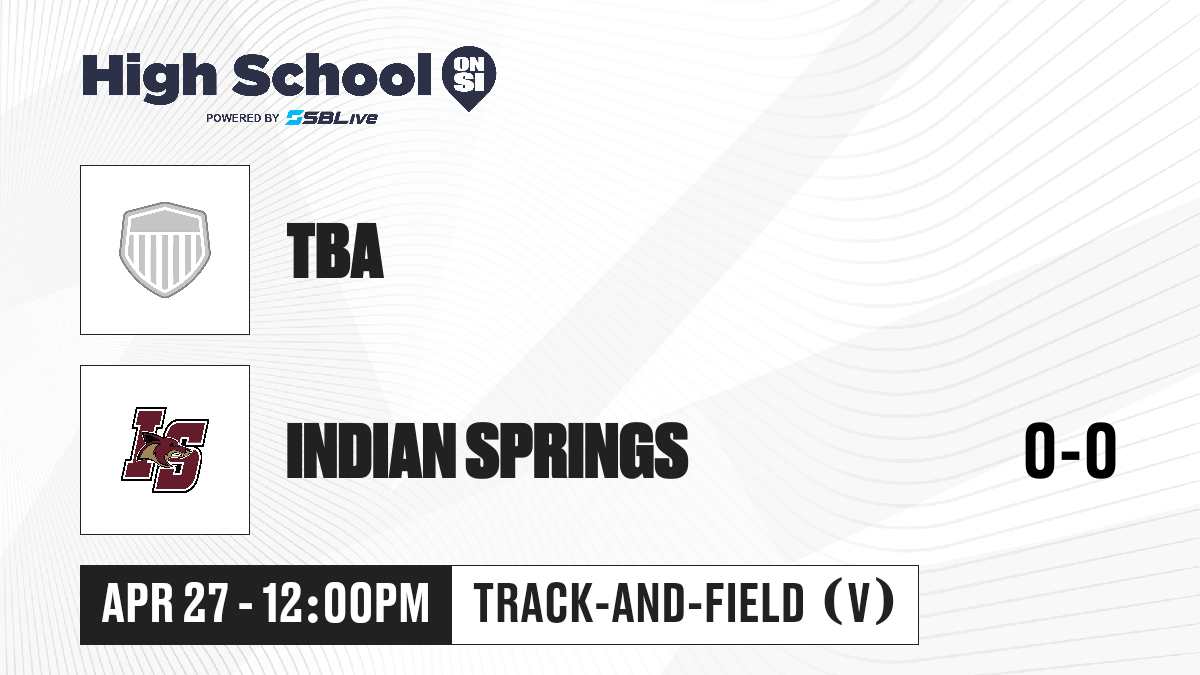 High School ON SI
POWERED BY SBLive

TBA

IS

INDIAN SPRINGS

0-0

APR 27 - 12:00PM

TRACK-AND-FIELD (V)